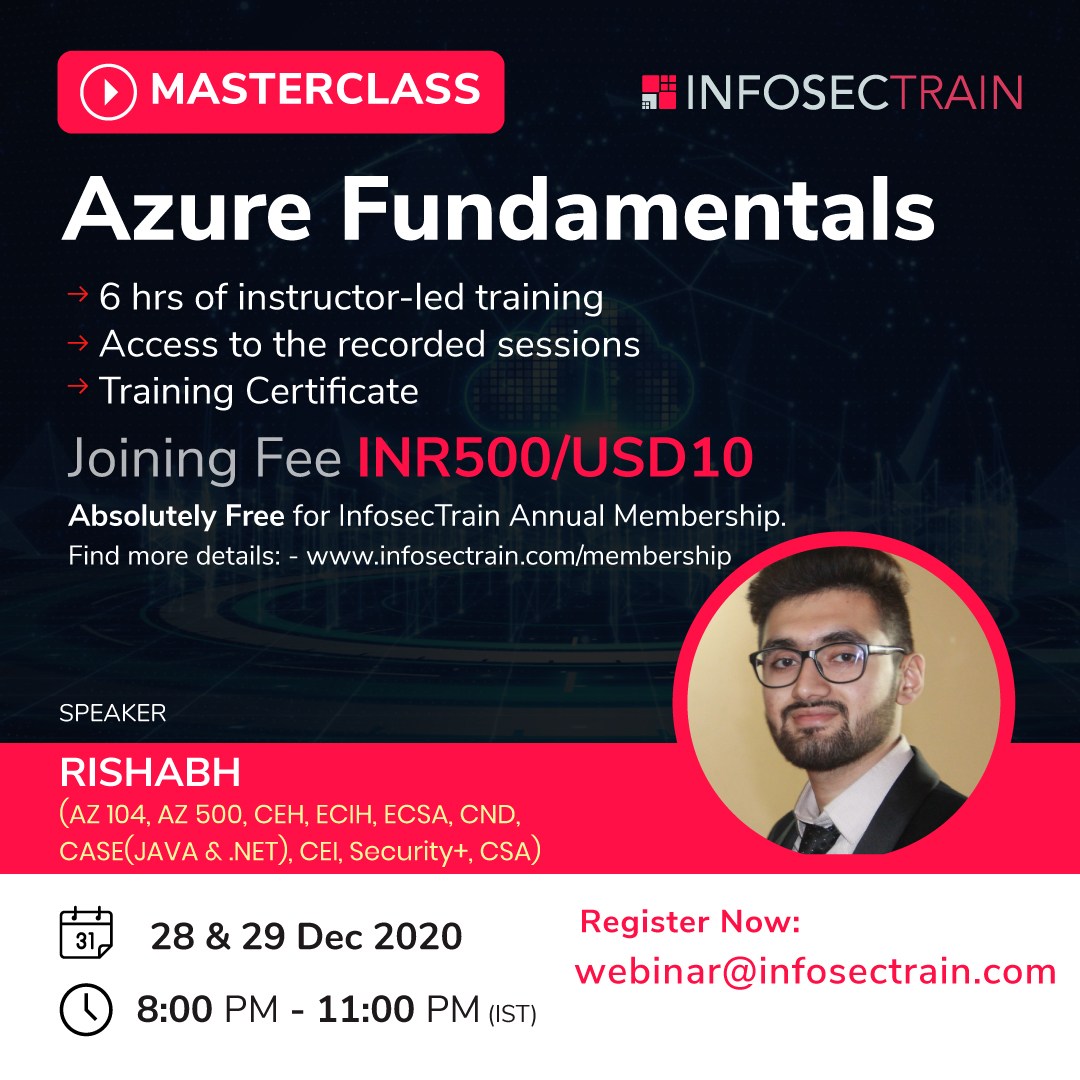 MASTERCLASS

INFOSECTRAIN

Azure Fundamentals

→ 6 hrs of instructor-led training
→ Access to the recorded sessions
→ Training Certificate

Joining Fee INR500/USD10

Absolutely Free for InfosecTrain Annual Membership.
Find more details: - www.infosectrain.com/membership

SPEAKER

RISHABH
(AZ 104, AZ 500, CEH, ECIH, ECSA, CND, CASE(JAVA & .NET), CEI, Security+, CSA)

31

28 & 29 Dec 2020

8:00 PM - 11:00 PM (IST)

Register Now:
webinar@infosectrain.com